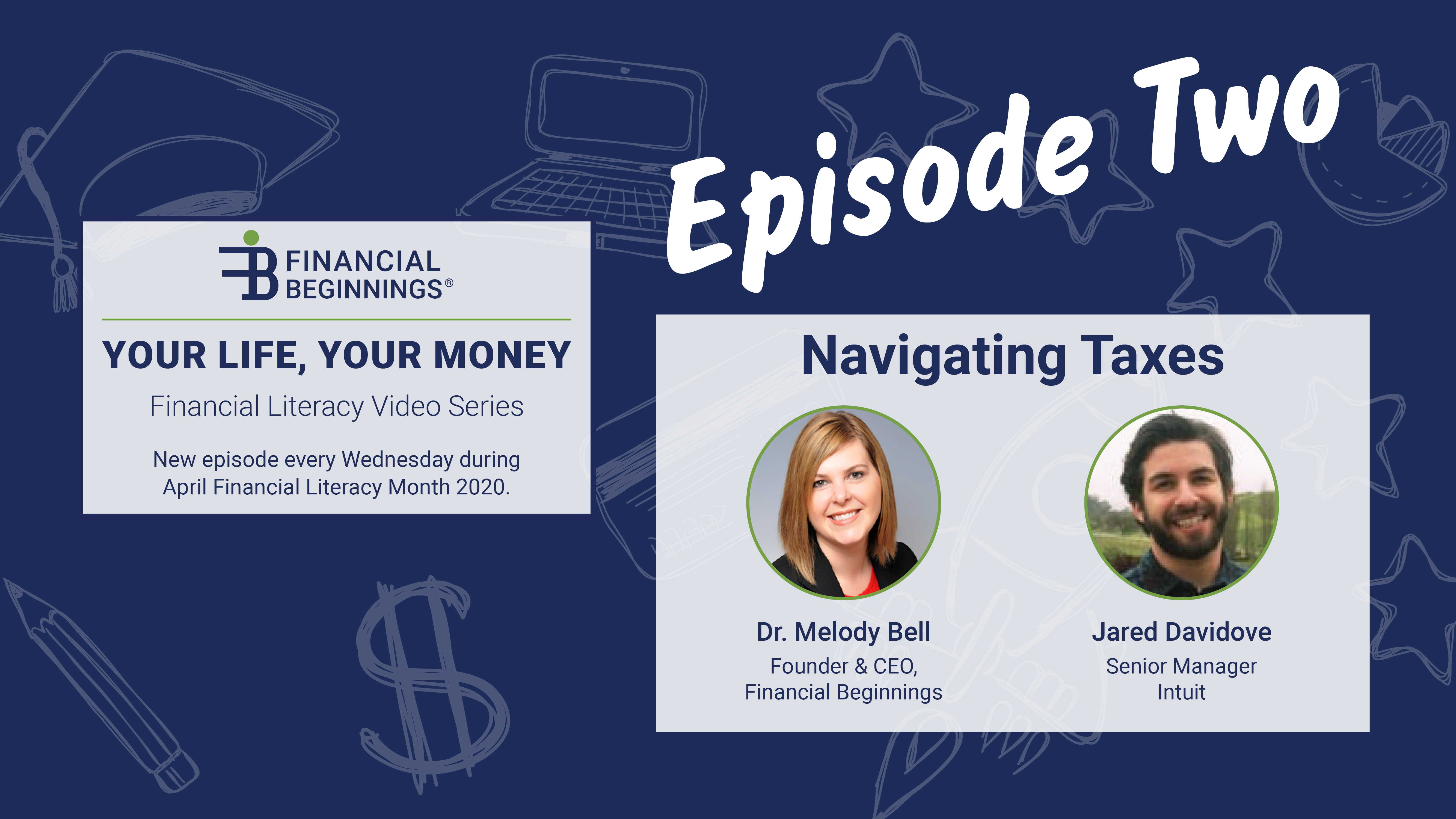 FINANCIAL BEGINNINGS®

YOUR LIFE, YOUR MONEY

Financial Literacy Video Series

New episode every Wednesday during April Financial Literacy Month 2020.

Episode Two

Navigating Taxes

Dr. Melody Bell
Founder & CEO, Financial Beginnings

Jared Davidove
Senior Manager
Intuit